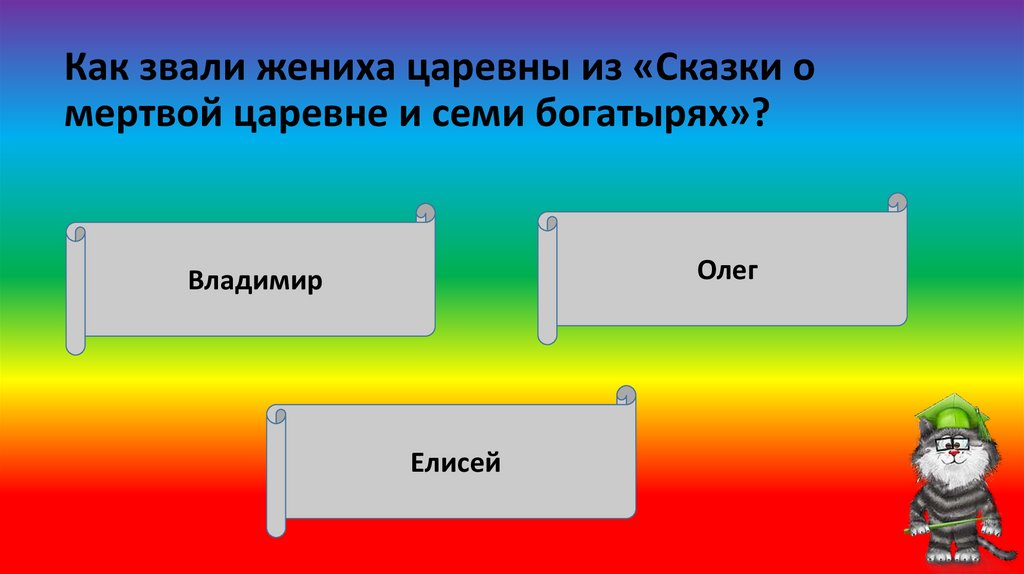 Как звали жениха царевны из «Сказки о мертвой царевне и семи богатырях»?

Владимир

Олег

Елисей